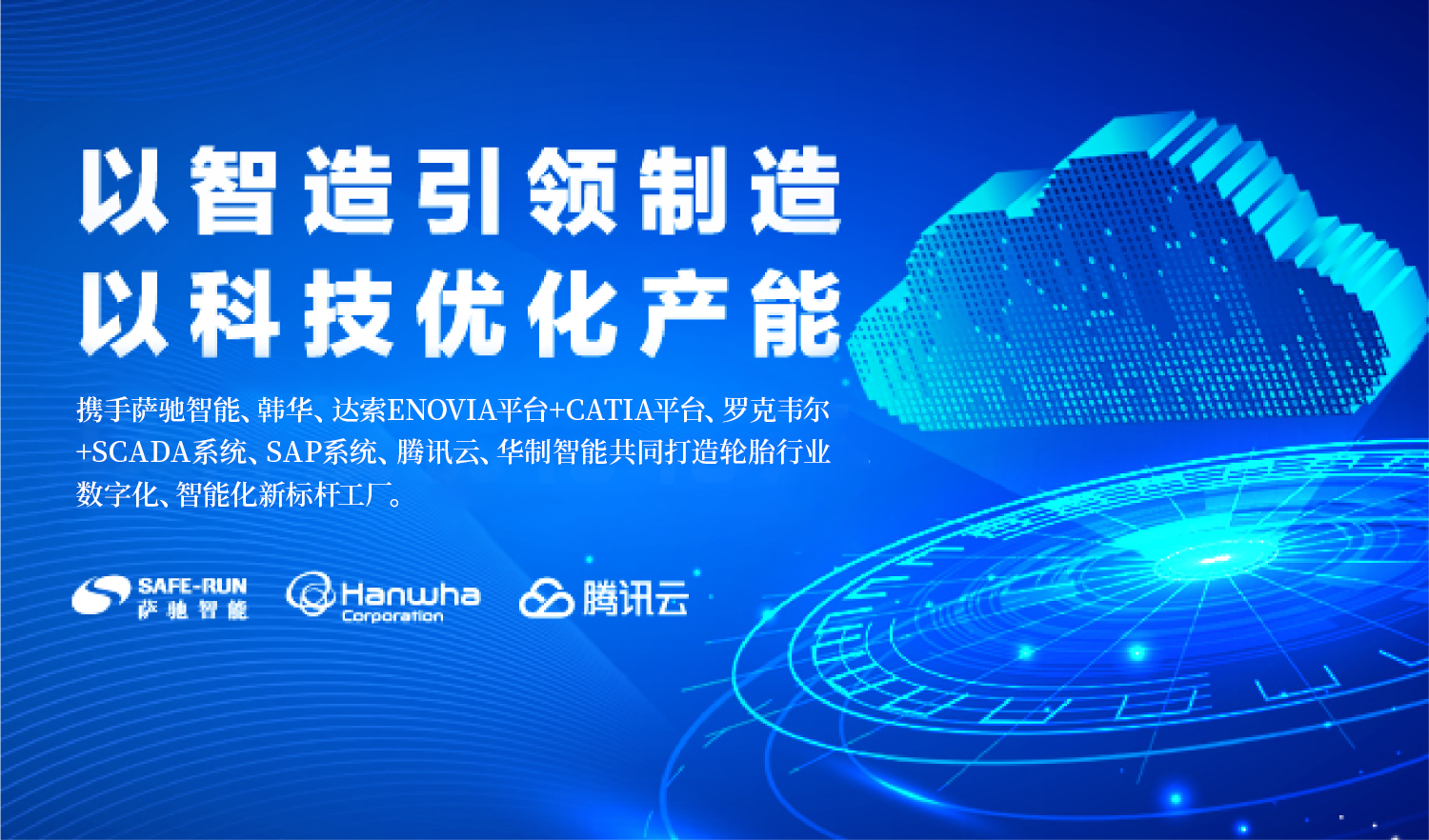 以智造引领制造
以科技优化产能

携手萨驰智能、韩华、达索ENOVIA平台+CATIA平台、罗克韦尔+SCADA系统、SAP系统、腾讯云、华制智能共同打造轮胎行业数字化、智能化新标杆工厂。

SAFE-RUN
萨驰智能

Hanwha
Corporation

腾讯云